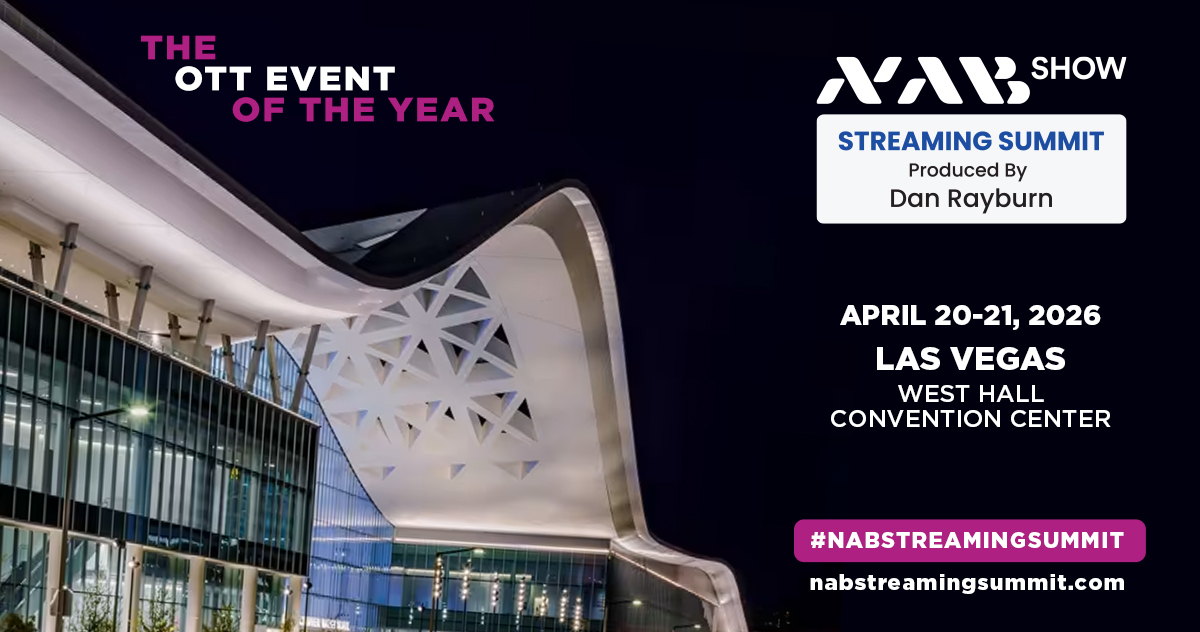 THE
OTT EVENT
OF THE YEAR

NAB SHOW

STREAMING SUMMIT
Produced By
Dan Rayburn

APRIL 20-21, 2026
LAS VEGAS
WEST HALL
CONVENTION CENTER

#NABSTREAMINGSUMMIT
nabstreamingsummit.com